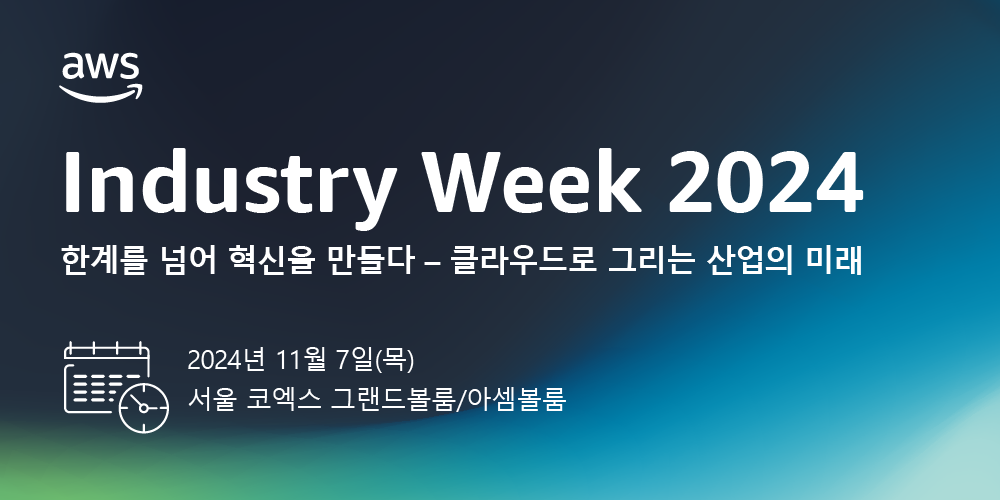 aws

Industry Week 2024

한계를 넘어 혁신을 만들다 – 클라우드로 그리는 산업의 미래

2024년 11월 7일(목)
서울 코엑스 그랜드볼룸/아셈볼룸